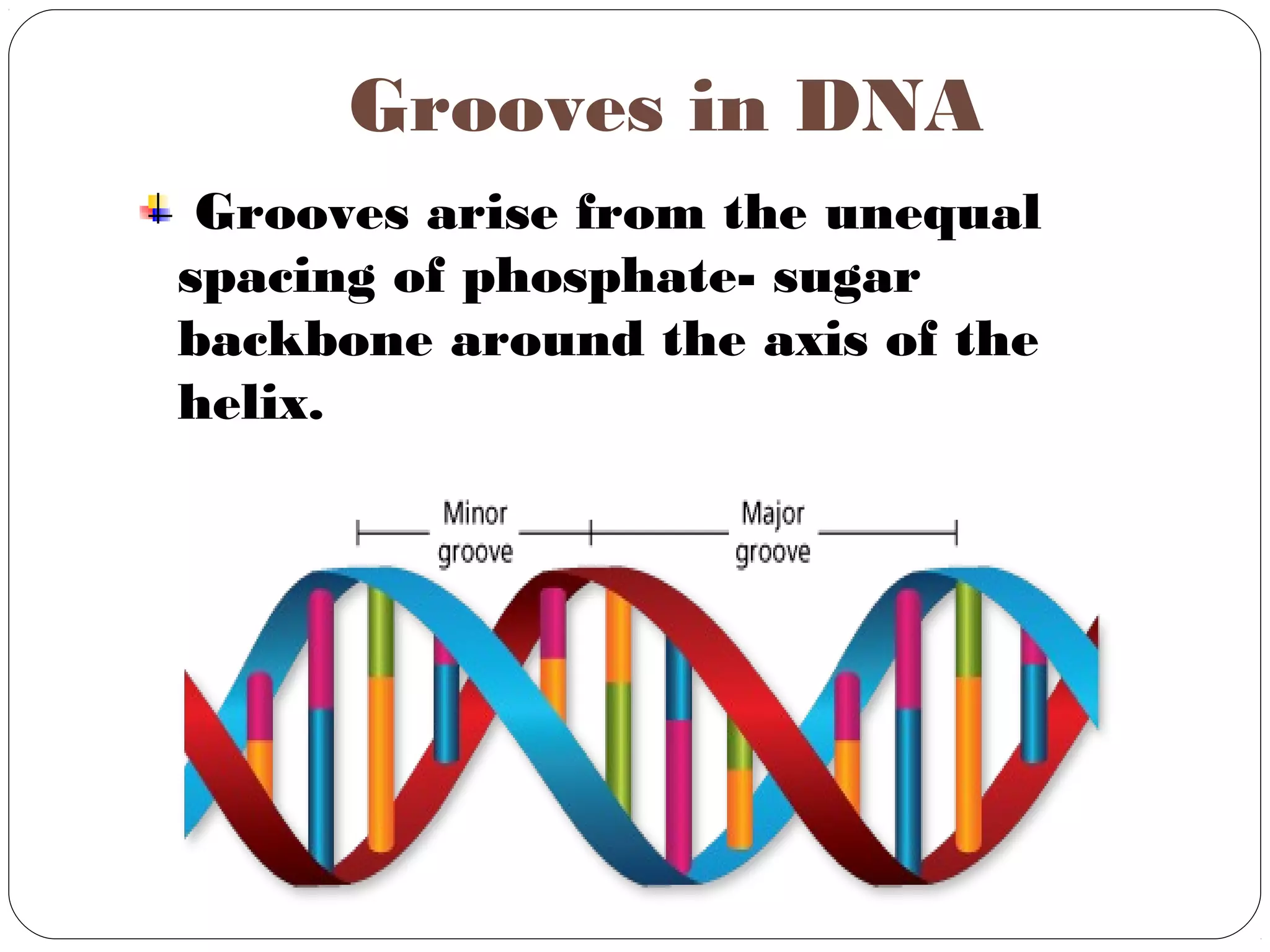 Grooves in DNA

Grooves arise from the unequal spacing of phosphate- sugar backbone around the axis of the helix.

Minor groove

Major groove